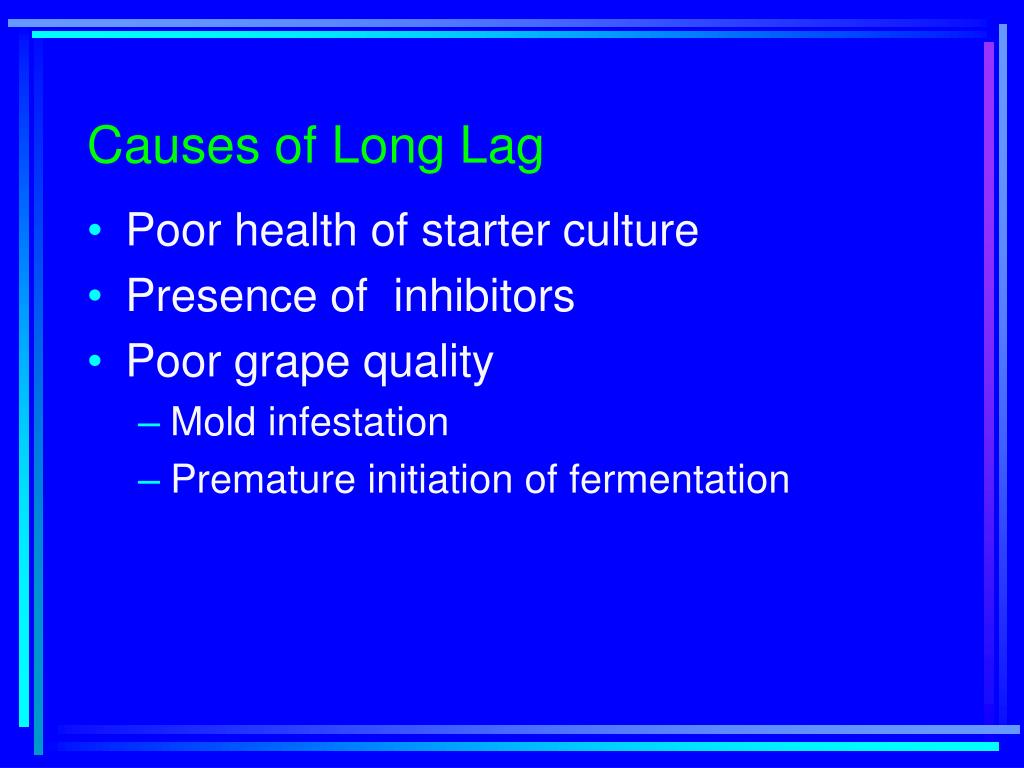 Causes of Long Lag

• Poor health of starter culture
• Presence of inhibitors
• Poor grape quality
  – Mold infestation
  – Premature initiation of fermentation